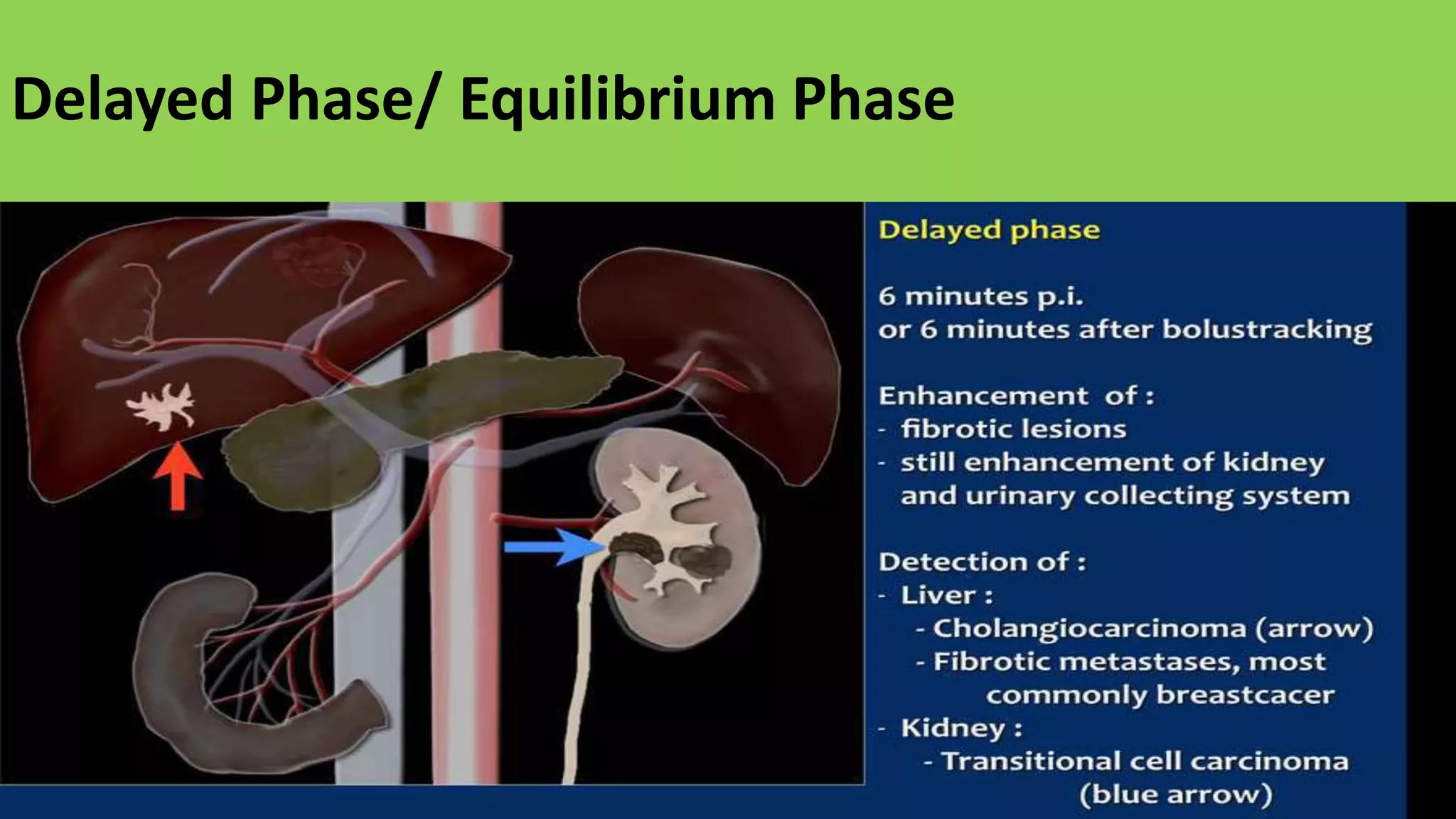 Delayed Phase/ Equilibrium Phase

Delayed phase

6 minutes p.i.
or 6 minutes after bolustracking

Enhancement of :
- fibrotic lesions
- still enhancement of kidney and urinary collecting system

Detection of :
- Liver :
- Cholangiocarcinoma (arrow)
- Fibrotic metastases, most commonly breastcacer
- Kidney :
- Transitional cell carcinoma (blue arrow)